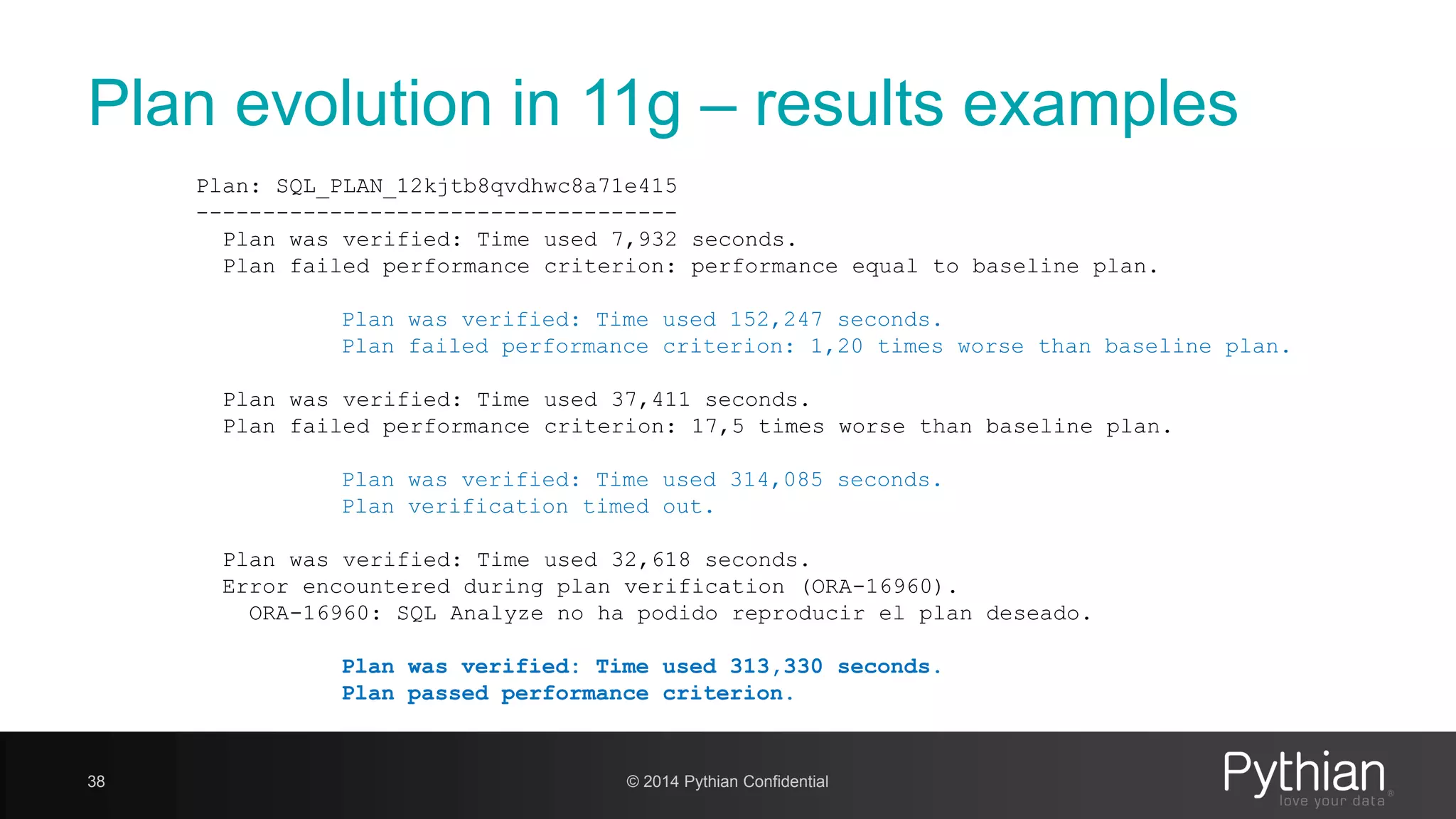 Plan evolution in 11g – results examples

Plan: SQL_PLAN_12kjtb8qvdhwc8a71e415
------------------------------------
Plan was verified: Time used 7,932 seconds.
Plan failed performance criterion: performance equal to baseline plan.

Plan was verified: Time used 152,247 seconds.
Plan failed performance criterion: 1,20 times worse than baseline plan.

Plan was verified: Time used 37,411 seconds.
Plan failed performance criterion: 17,5 times worse than baseline plan.

Plan was verified: Time used 314,085 seconds.
Plan verification timed out.

Plan was verified: Time used 32,618 seconds.
Error encountered during plan verification (ORA-16960).
ORA-16960: SQL Analyze no ha podido reproducir el plan deseado.

Plan was verified: Time used 313,330 seconds.
Plan passed performance criterion.

38

© 2014 Pythian Confidential

Pythian
love your data